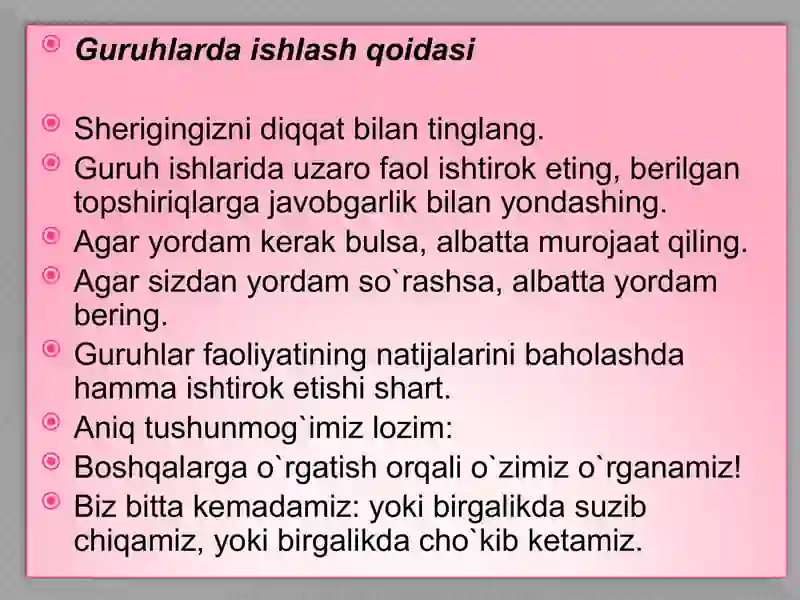 Guruhlarda ishlash qoidasi

Sherigingizni diqqat bilan tinglang.

Guruh ishlarida uzaro faol ishtirok eting, berilgan topshiriqlarga javobgarlik bilan yondashing.

Agar yordam kerak bulsa, albatta murojaat qiling.

Agar sizdan yordam so`rashsa, albatta yordam bering.

Guruhlar faoliyatining natijalarini baholashda hamma ishtirok etishi shart.

Aniq tushunmog`imiz lozim:

Boshqalarga o`rgatish orqali o`zimiz o`rganamiz!

Biz bitta kemadamiz: yoki birgalikda suzib chiqamiz, yoki birgalikda cho`kib ketamiz.